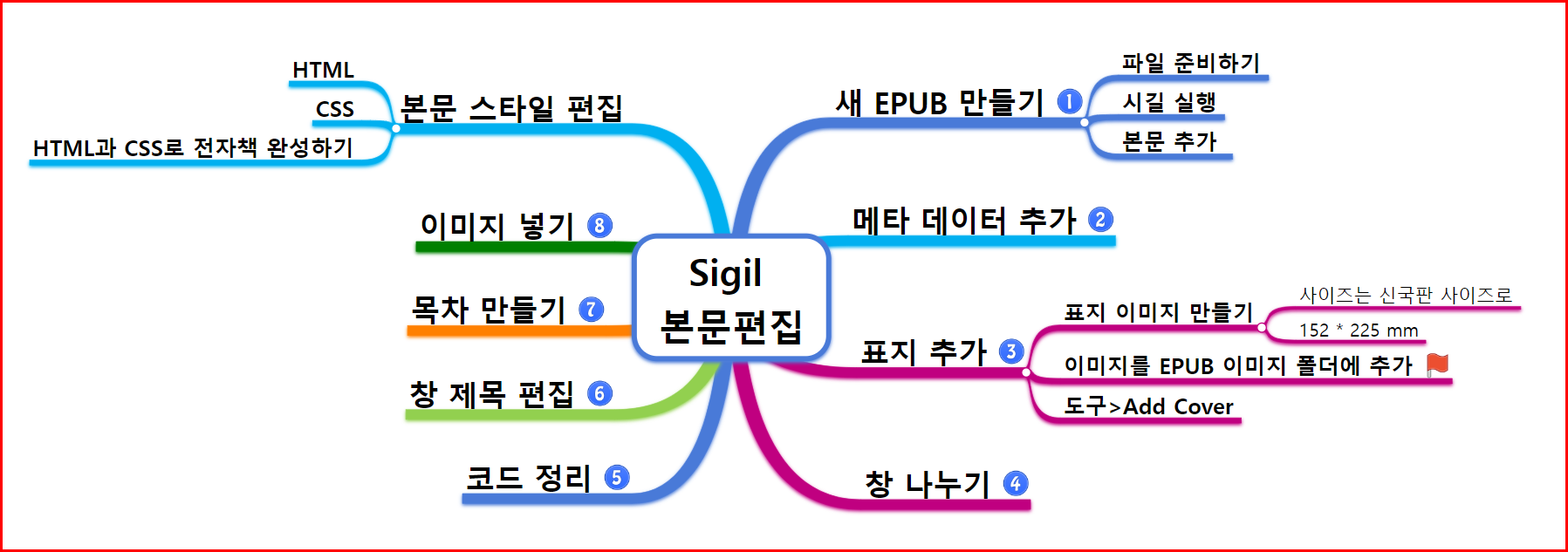 Sigil
본문편집

새 EPUB 만들기 1
파일 준비하기
시길 실행
본문 추가

메타 데이터 추가 2

표지 추가 3
표지 이미지 만들기
사이즈는 신국판 사이즈로
152 * 225 mm
이미지를 EPUB 이미지 폴더에 추가
도구>Add Cover

창 나누기 4

코드 정리 5

창 제목 편집 6

목차 만들기 7

이미지 넣기 8

본문 스타일 편집
HTML
CSS
HTML과 CSS로 전자책 완성하기